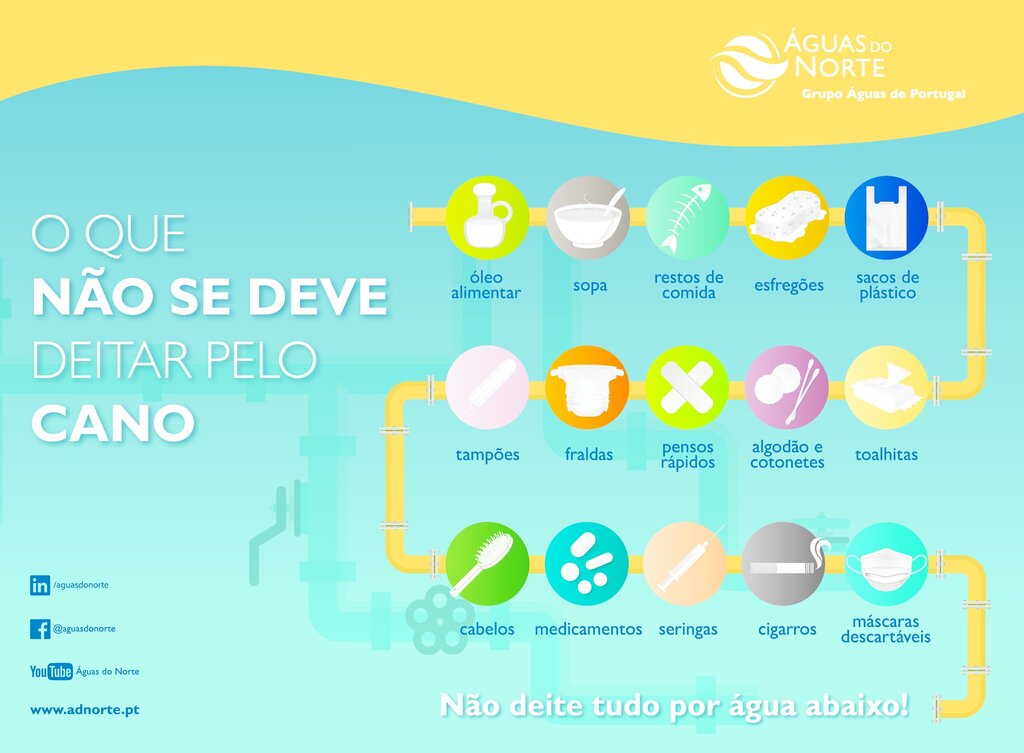 ÁGUAS DO NORTE
Grupo Águas de Portugal

O QUE
NÃO SE DEVE
DEITAR PELO
CANO

óleo alimentar
sopa
restos de comida
esfregões
sacos de plástico

tampões
fraldas
pensos rápidos
algodão e cotonetes
toalhitas

cabelos
medicamentos
seringas
cigarros
máscaras descartáveis

in /aguasdonorte
f @aguasdonorte
YouTube Águas do Norte
www.adnorte.pt

Não deite tudo por água abaixo!